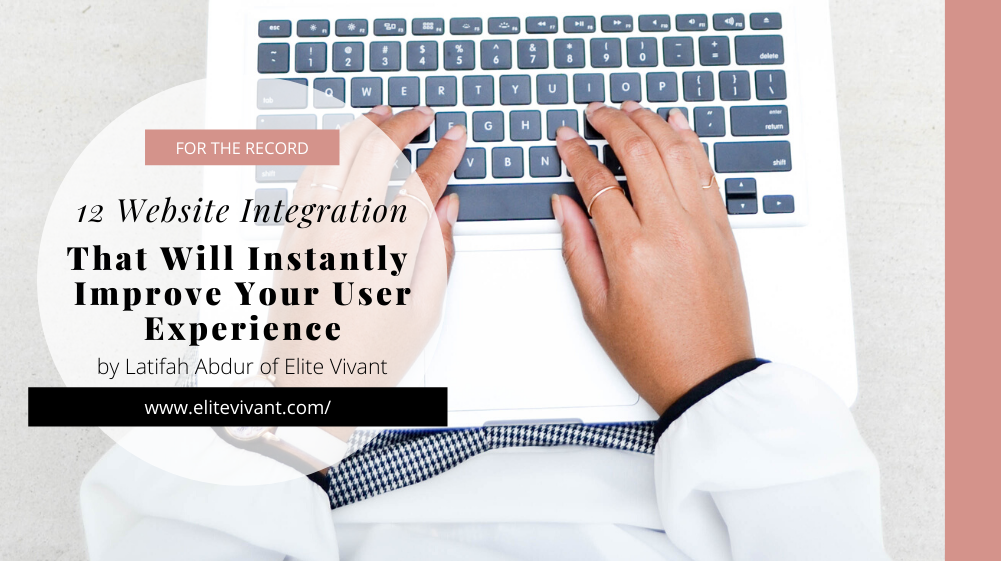 FOR THE RECORD

12 Website Integration

That Will Instantly Improve Your User Experience

by Latifah Abdur of Elite Vivant

www.elitevivant.com/